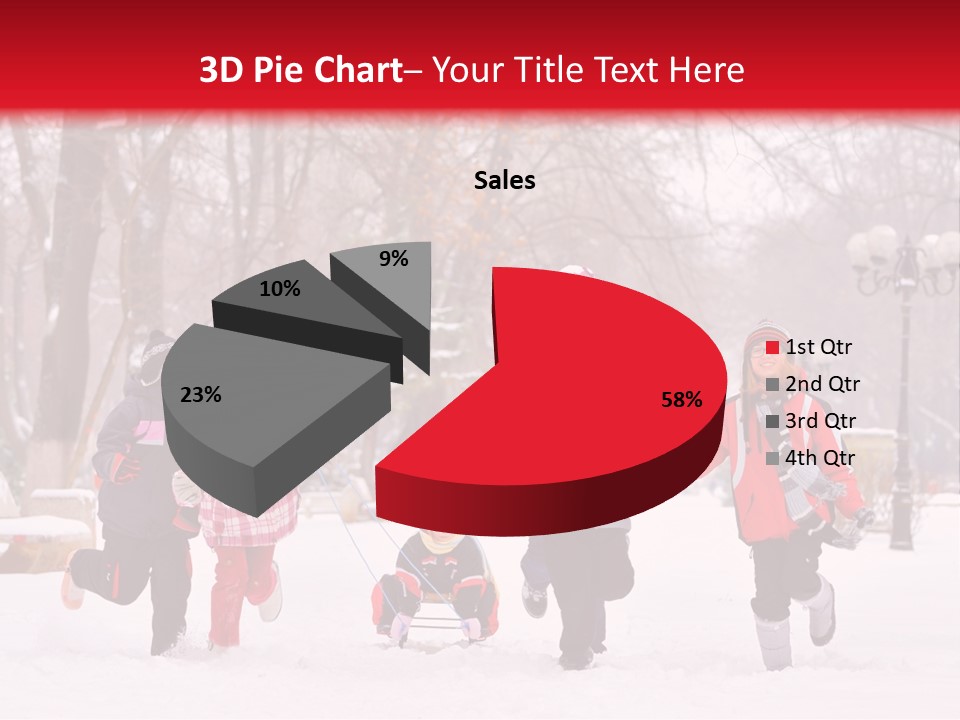 3D Pie Chart– Your Title Text Here

Sales

9%

10%

23%

58%

1st Qtr
2nd Qtr
3rd Qtr
4th Qtr